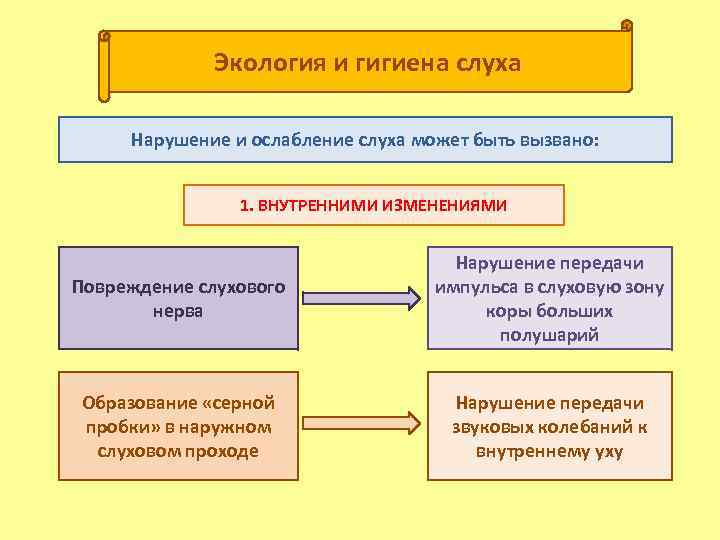 Экология и гигиена слуха

Нарушение и ослабление слуха может быть вызвано:

1. ВНУТРЕННИМИ ИЗМЕНЕНИЯМИ

Повреждение слухового нерва

Нарушение передачи импульса в слуховую зону коры больших полушарий

Образование «серной пробки» в наружном слуховом проходе

Нарушение передачи звуковых колебаний к внутреннему уху